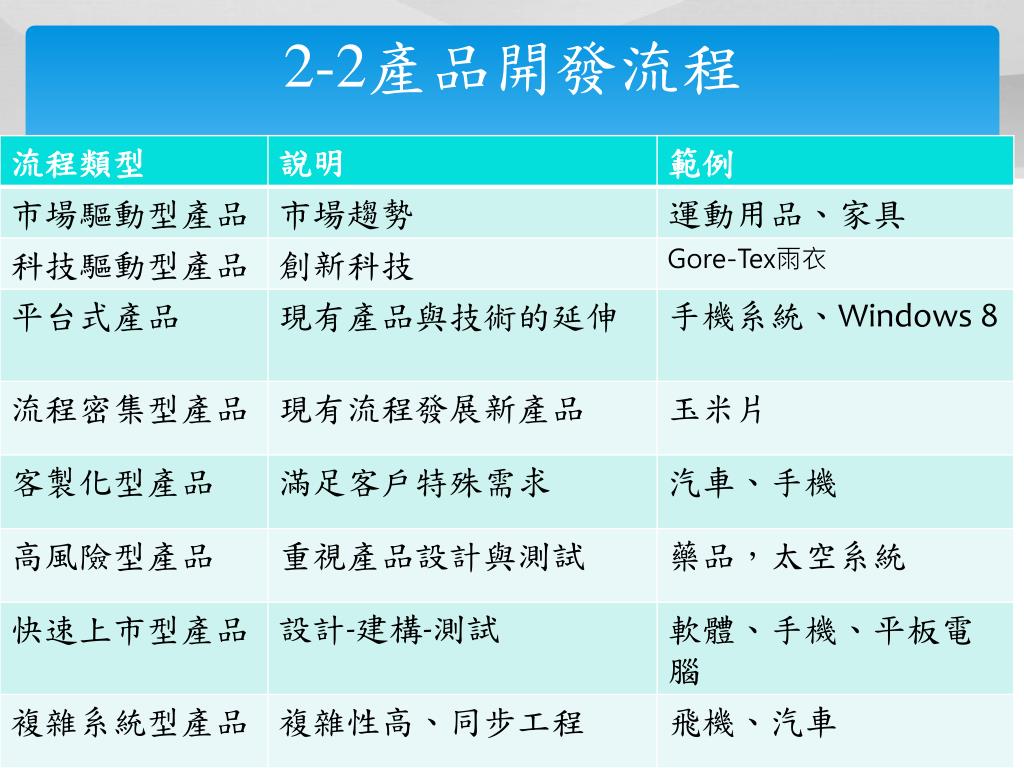 2-2產品開發流程

| 流程類型 | 說明 | 範例 |
|---|---|---|
| 市場驅動型產品 | 市場趨勢 | 運動用品、家具 |
| 科技驅動型產品 | 創新科技 | Gore-Tex雨衣 |
| 平台式產品 | 現有產品與技術的延伸 | 手機系統、Windows 8 |
| 流程密集型產品 | 現有流程發展新產品 | 玉米片 |
| 客製化型產品 | 滿足客戶特殊需求 | 汽車、手機 |
| 高風險型產品 | 重視產品設計與測試 | 藥品，太空系統 |
| 快速上市型產品 | 設計-建構-測試 | 軟體、手機、平板電腦 |
| 複雜系統型產品 | 複雜性高、同步工程 | 飛機、汽車 |